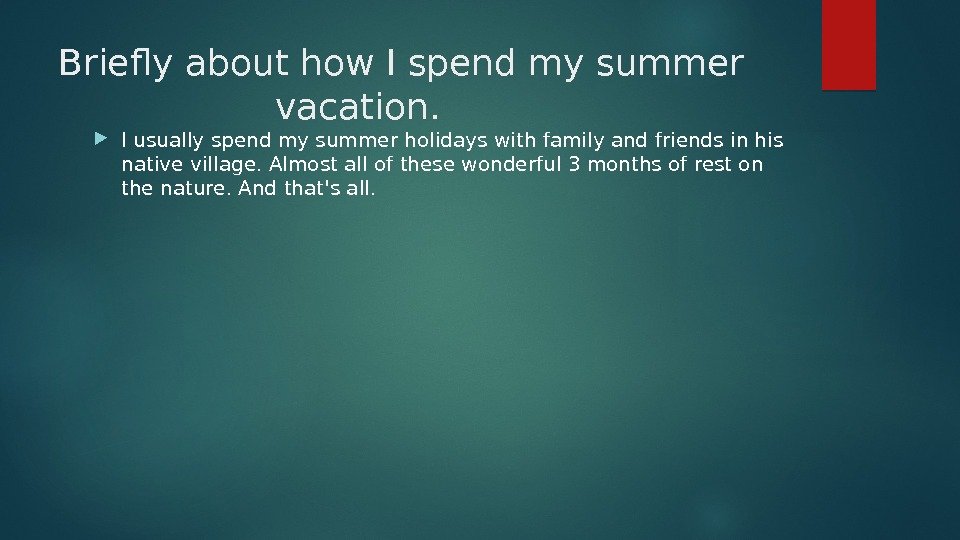 Briefly about how I spend my summer vacation.

I usually spend my summer holidays with family and friends in his native village. Almost all of these wonderful 3 months of rest on the nature. And that's all.